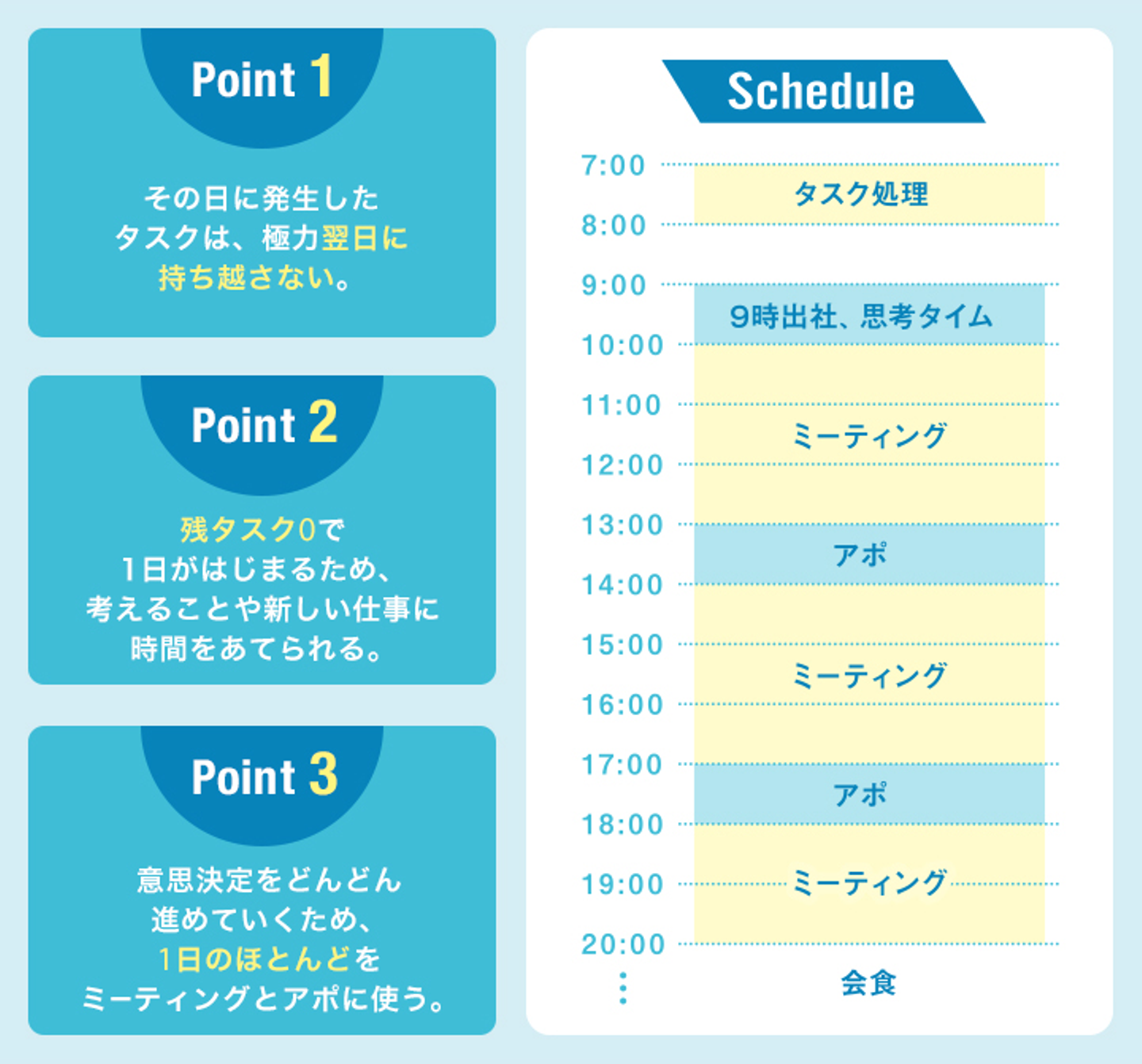 Point 1

その日に発生したタスクは、極力翌日に持ち越さない。

Point 2

残タスク0で1日がはじまるため、考えることや新しい仕事に時間をあてられる。

Point 3

意思決定をどんどん進めていくため、1日のほとんどをミーティングとアポに使う。

Schedule

7:00
タスク処理
8:00
9:00
9時出社、思考タイム
10:00
11:00
ミーティング
12:00
13:00
アポ
14:00
15:00
ミーティング
16:00
17:00
アポ
18:00
19:00
ミーティング
20:00
⋮
会食